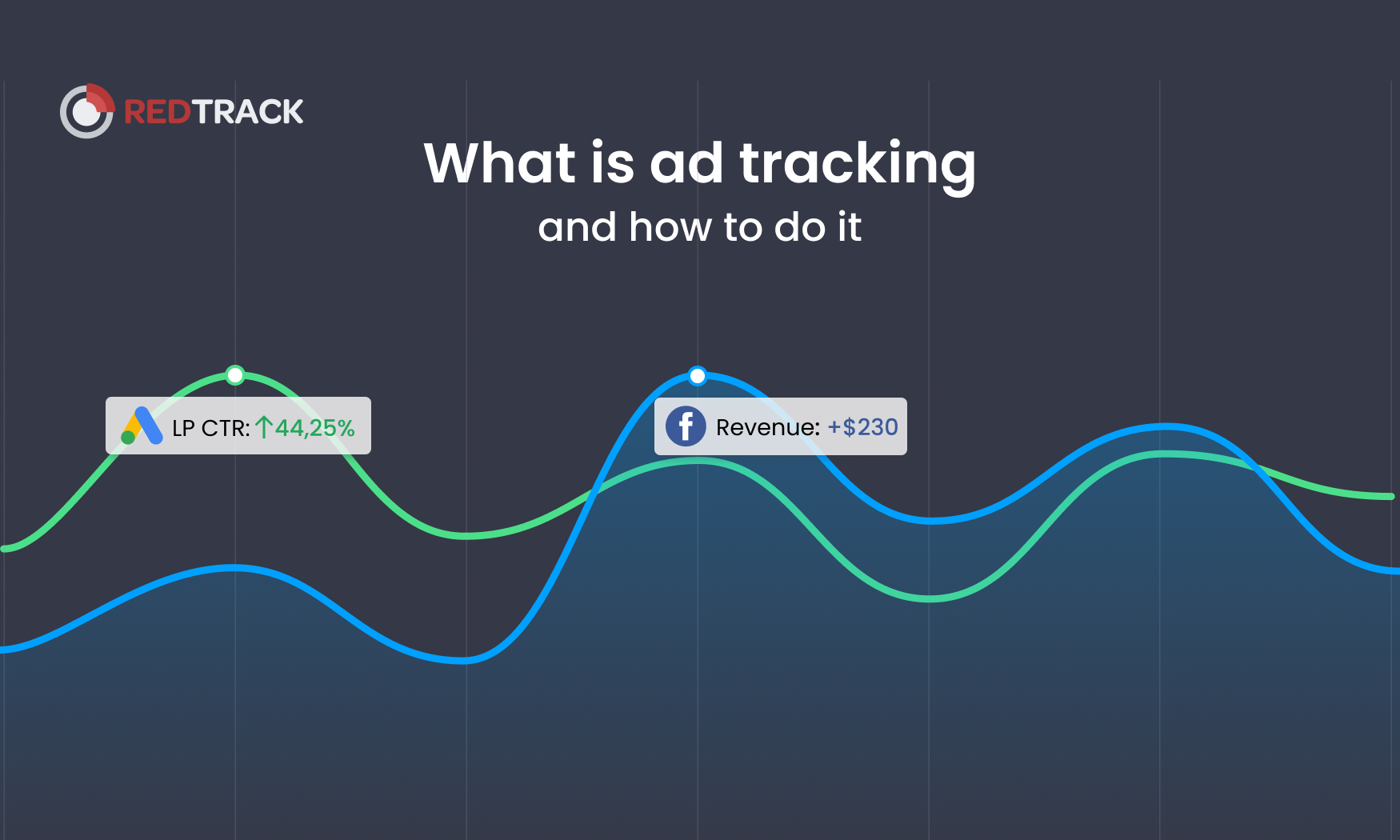 REDTRACK

What is ad tracking

and how to do it

LP CTR: ↑44,25%

Revenue: +$230